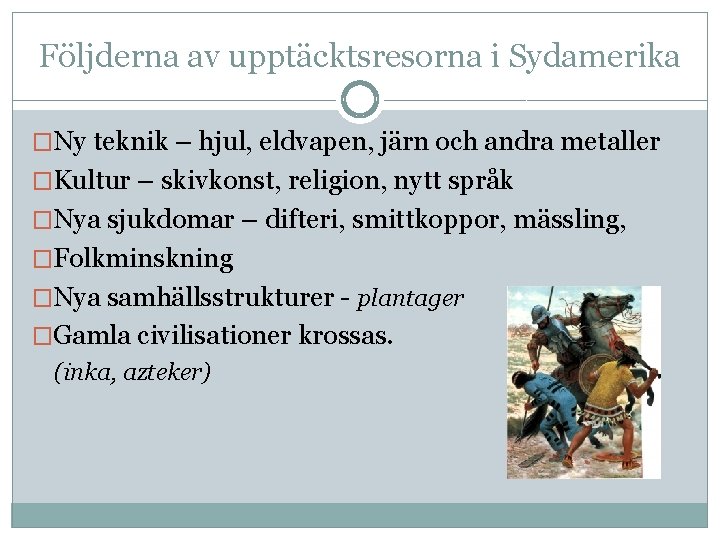 Följderna av upptäcktsresorna i Sydamerika

□Ny teknik – hjul, eldvapen, järn och andra metaller
□Kultur – skivkonst, religion, nytt språk
□Nya sjukdomar – difteri, smittkoppor, mässling,
□Folkminskning
□Nya samhällsstrukturer - plantager
□Gamla civilisationer krossas.
(inka, azteker)